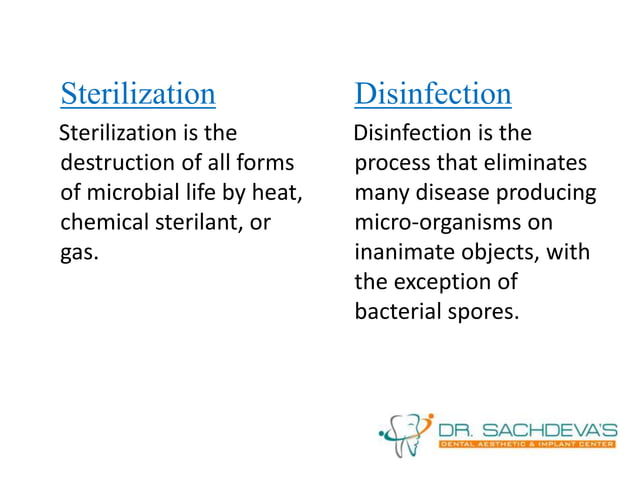 Sterilization

Sterilization is the destruction of all forms of microbial life by heat, chemical sterilant, or gas.

Disinfection

Disinfection is the process that eliminates many disease producing micro-organisms on inanimate objects, with the exception of bacterial spores.

DR. SACHDEVA'S
DENTAL AESTHETIC & IMPLANT CENTER